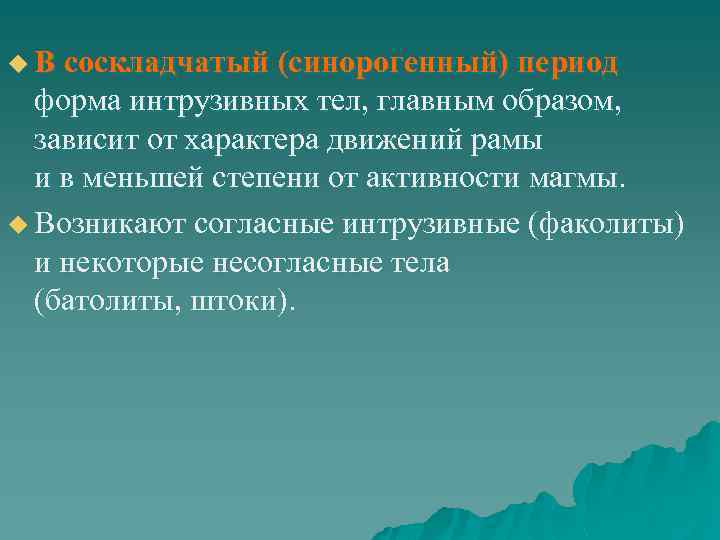 В соскладчатый (синорогенный) период форма интрузивных тел, главным образом, зависит от характера движений рамы и в меньшей степени от активности магмы.

Возникают согласные интрузивные (факолиты) и некоторые несогласные тела (батолиты, штоки).